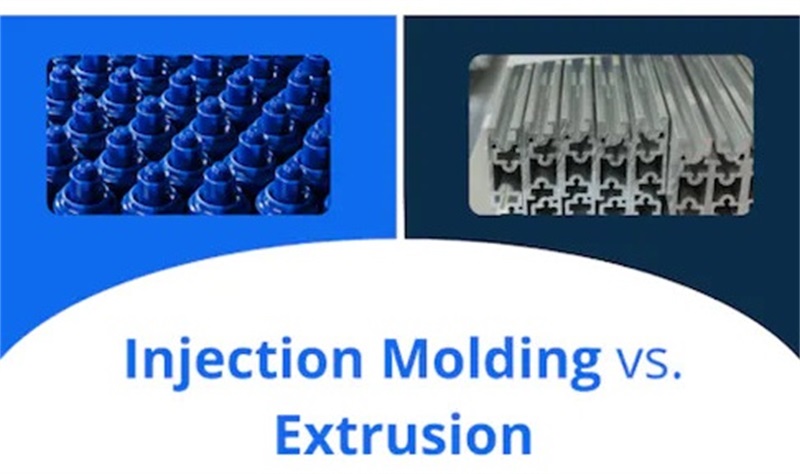 Injection Molding vs. Extrusion